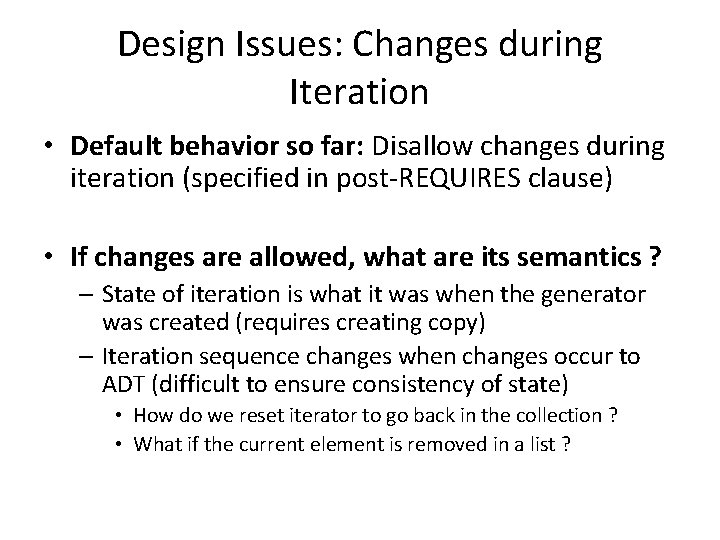 Design Issues: Changes during Iteration

• **Default behavior so far:** Disallow changes during iteration (specified in post-REQUIRES clause)

• **If changes are allowed, what are its semantics ?**
– State of iteration is what it was when the generator was created (requires creating copy)
– Iteration sequence changes when changes occur to ADT (difficult to ensure consistency of state)
• How do we reset iterator to go back in the collection ?
• What if the current element is removed in a list ?